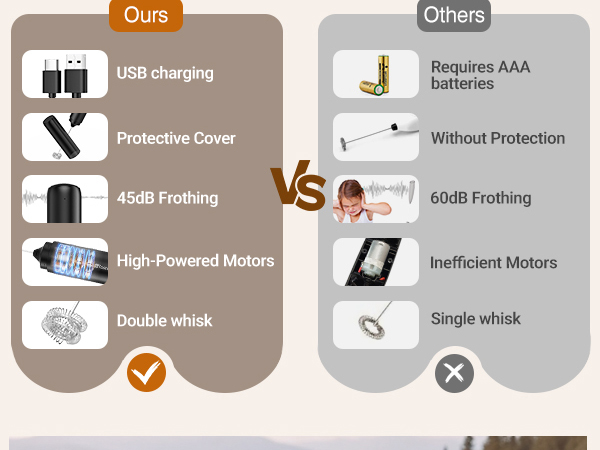 Ours

USB charging

Protective Cover

45dB Frothing

High-Powered Motors

Double whisk

VS

Others

Requires AAA batteries

Without Protection

60dB Frothing

Inefficient Motors

Single whisk